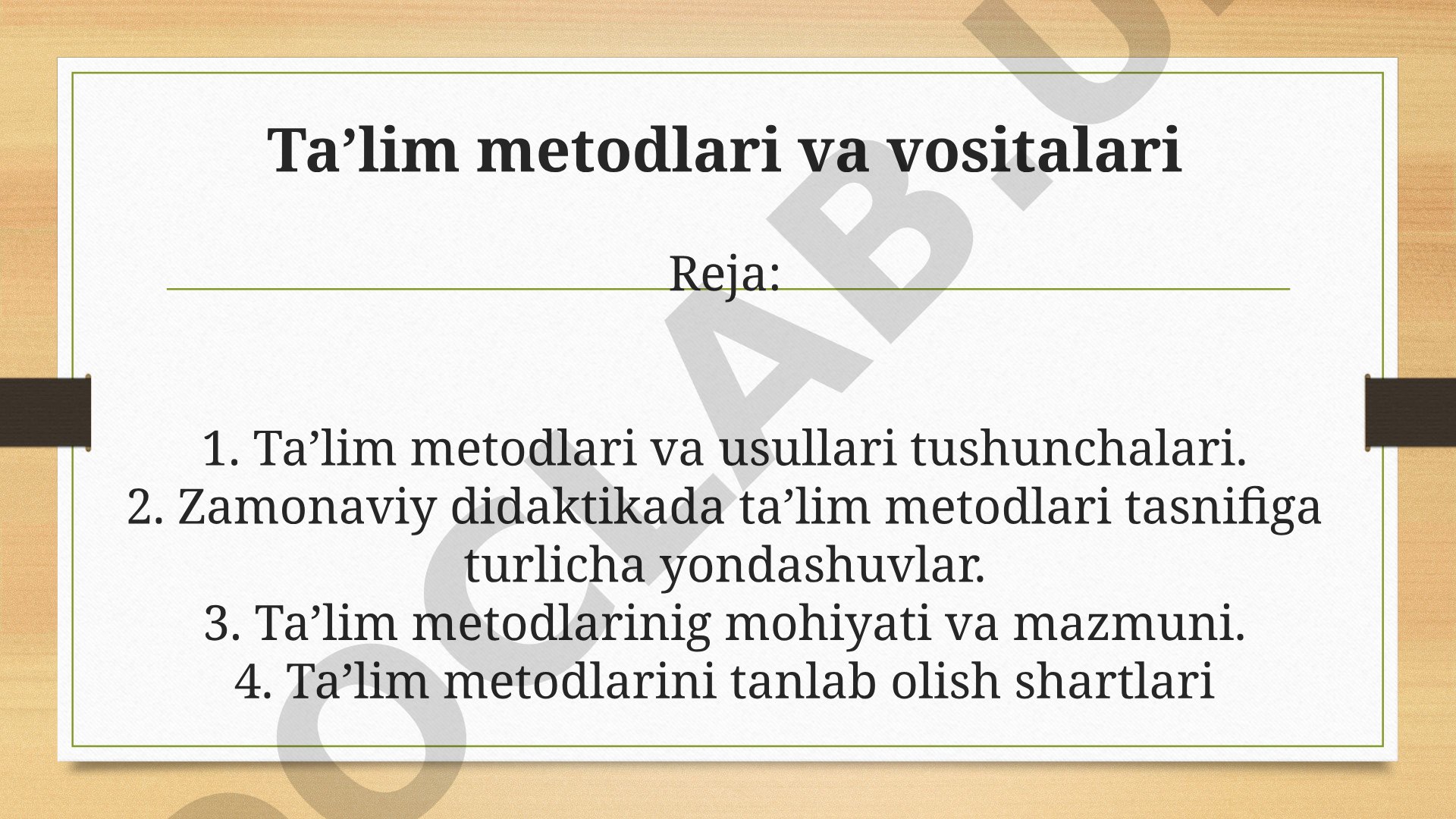 Ta’lim metodlari va vositalari

Reja:

1. Ta’lim metodlari va usullari tushunchalari.
2. Zamonaviy didaktikada ta’lim metodlari tasnifiga turlicha yondashuvlar.
3. Ta’lim metodlarinig mohiyati va mazmuni.
4. Ta’lim metodlarini tanlab olish shartlari

OCLAB.U